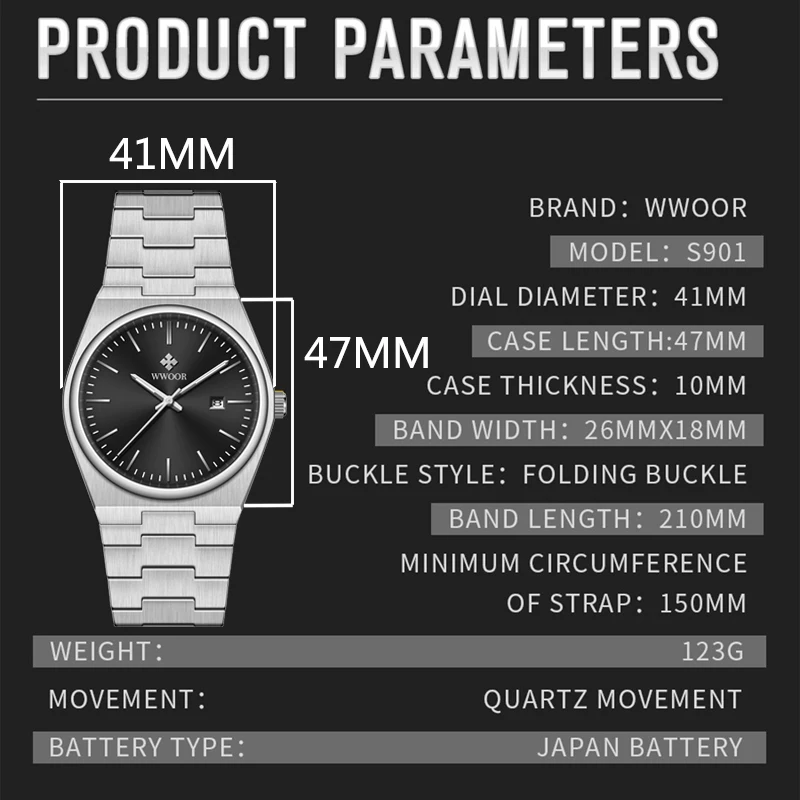 PRODUCT PARAMETERS

41MM

47MM

WWOOR

BRAND: WWOOR

MODEL: S901

DIAL DIAMETER: 41MM

CASE LENGTH:47MM

CASE THICKNESS: 10MM

BAND WIDTH: 26MMX18MM

BUCKLE STYLE: FOLDING BUCKLE

BAND LENGTH: 210MM

MINIMUM CIRCUMFERENCE OF STRAP: 150MM

WEIGHT: 123G

MOVEMENT: QUARTZ MOVEMENT

BATTERY TYPE: JAPAN BATTERY